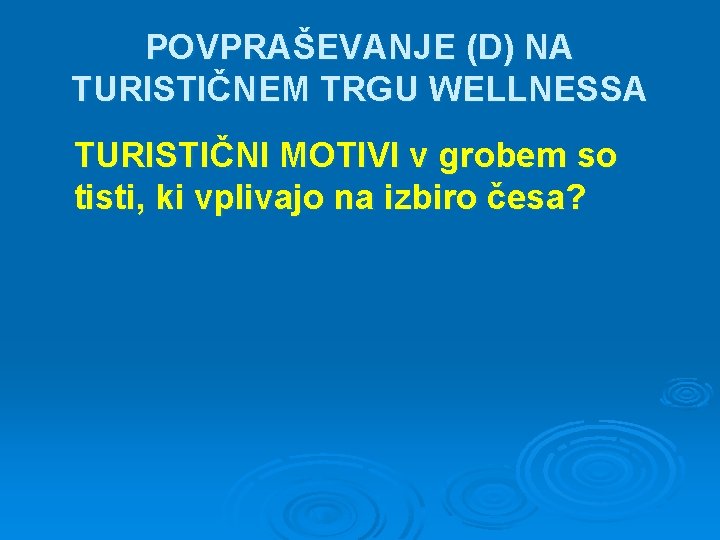 POVPRAŠEVANJE (D) NA TURISTIČNEM TRGU WELLNESSA

TURISTIČNI MOTIVI v grobem so tisti, ki vplivajo na izbiro česa?